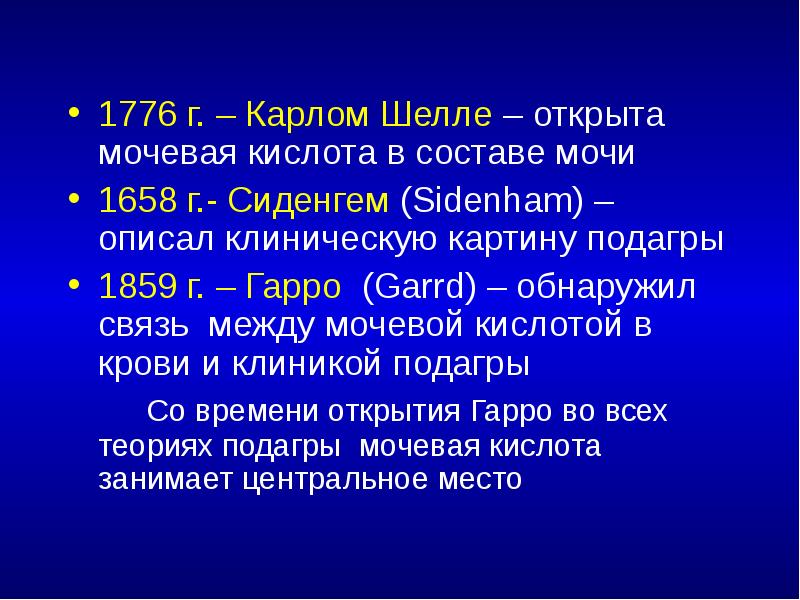 • 1776 г. – Карлом Шелле – открыта мочевая кислота в составе мочи

• 1658 г.- Сиденгем (Sidenham) – описал клиническую картину подагры

• 1859 г. – Гарро (Garrd) – обнаружил связь между мочевой кислотой в крови и клиникой подагры

Со времени открытия Гарро во всех теориях подагры мочевая кислота занимает центральное место